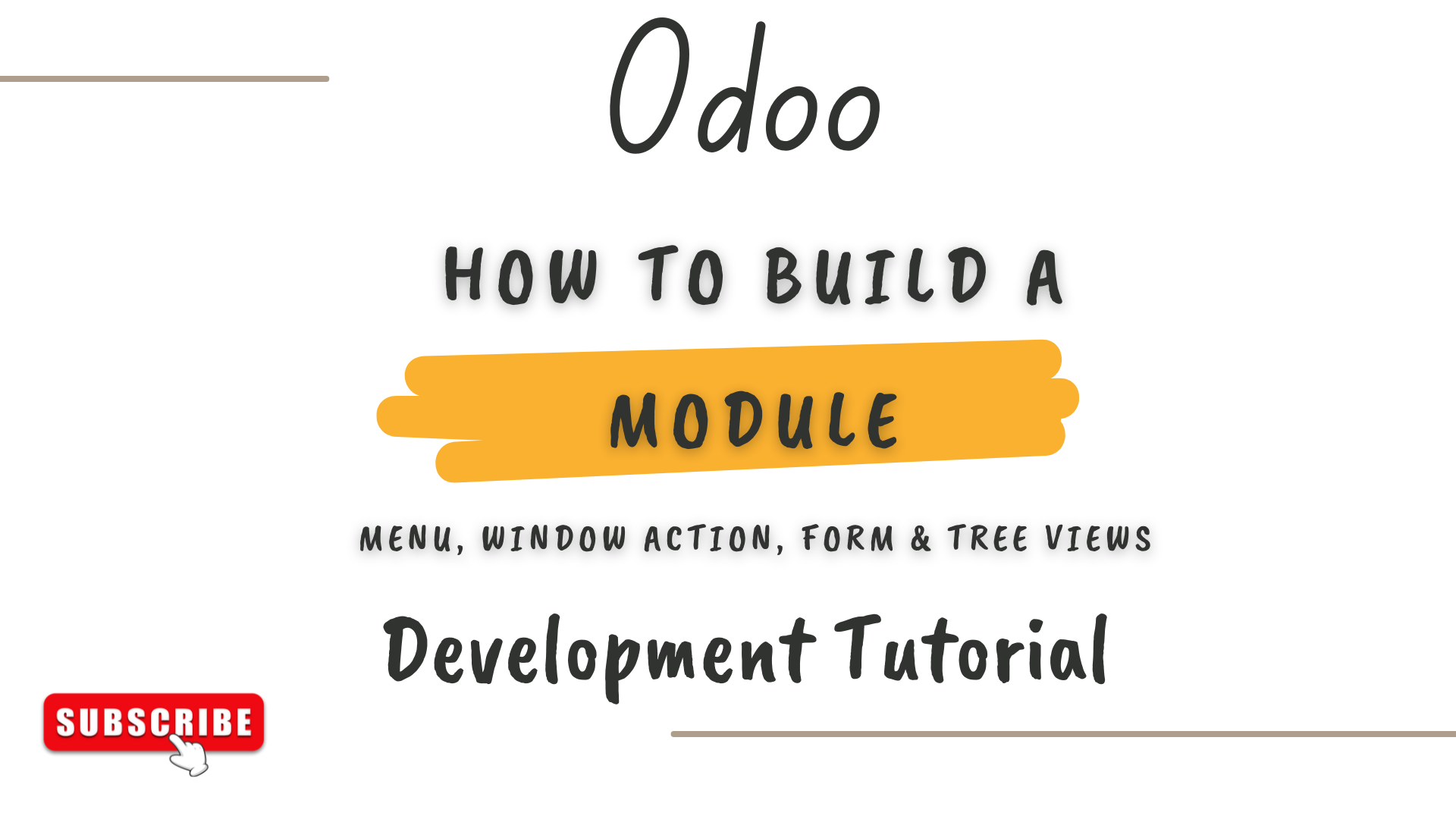 Odoo

HOW TO BUILD A

MODULE

MENU, WINDOW ACTION, FORM & TREE VIEWS

Development Tutorial

SUBSCRIBE